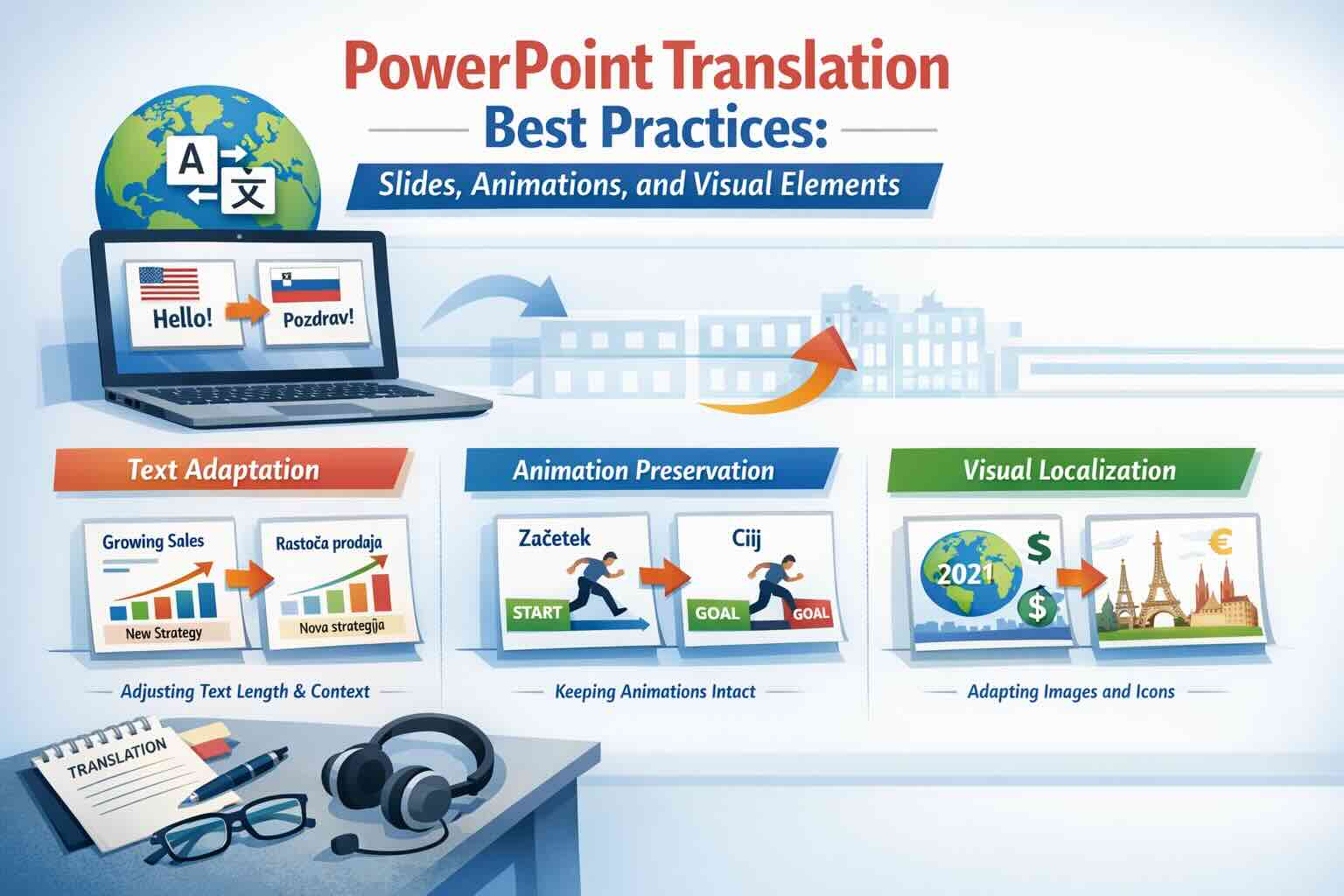 PowerPoint Translation
Best Practices:
Slides, Animations, and Visual Elements

A
文

Hello!
Pozdrav!

Text Adaptation
Growing Sales
New Strategy
Rastoča prodaja
Nova strategija
Adjusting Text Length & Context

Animation Preservation
Začetek
START
Cilj
GOAL
GOAL
Keeping Animations Intact

Visual Localization
2021
$
$
€
Adapting Images and Icons

TRANSLATION